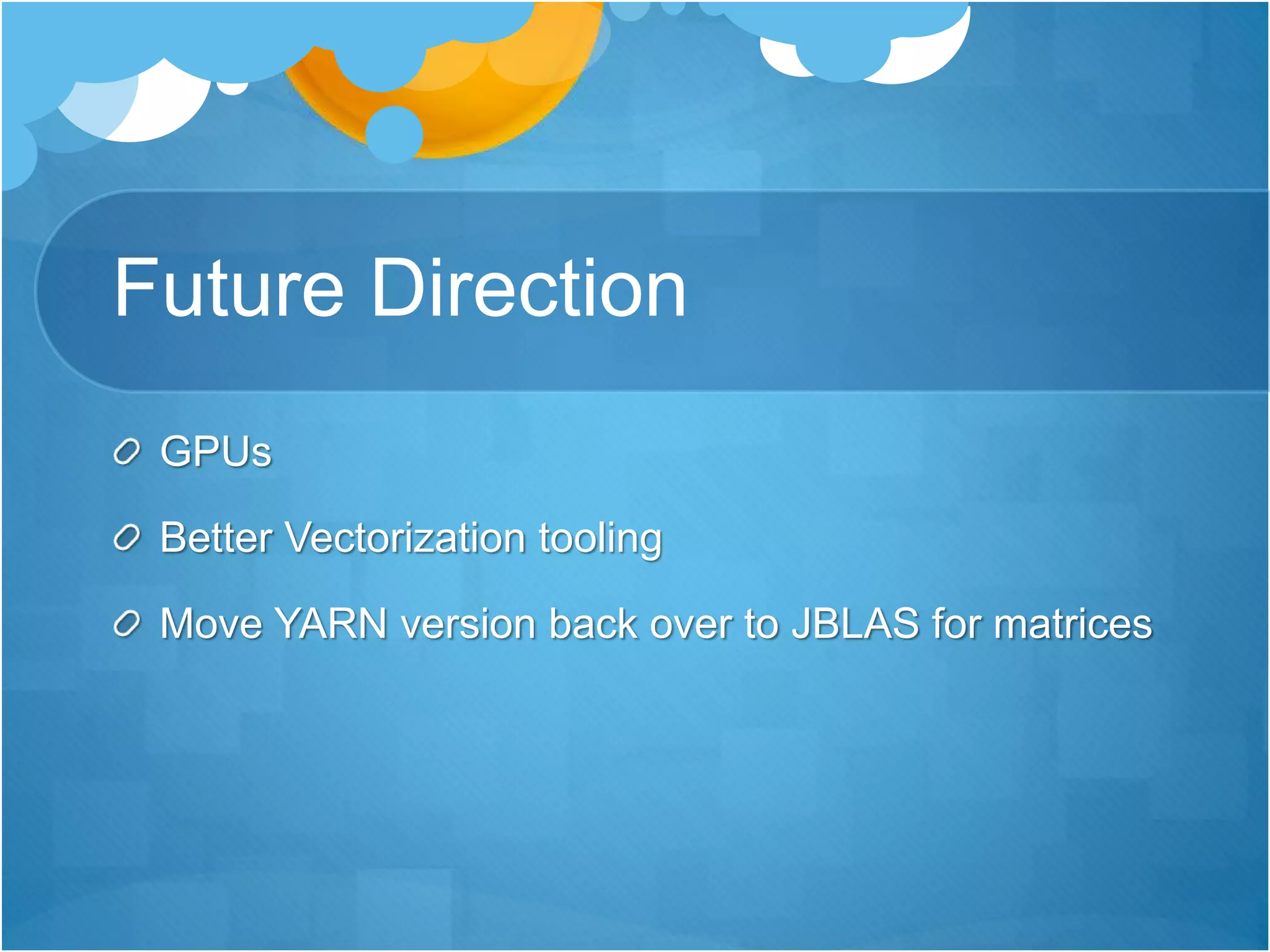 Future Direction

GPUs

Better Vectorization tooling

Move YARN version back over to JBLAS for matrices